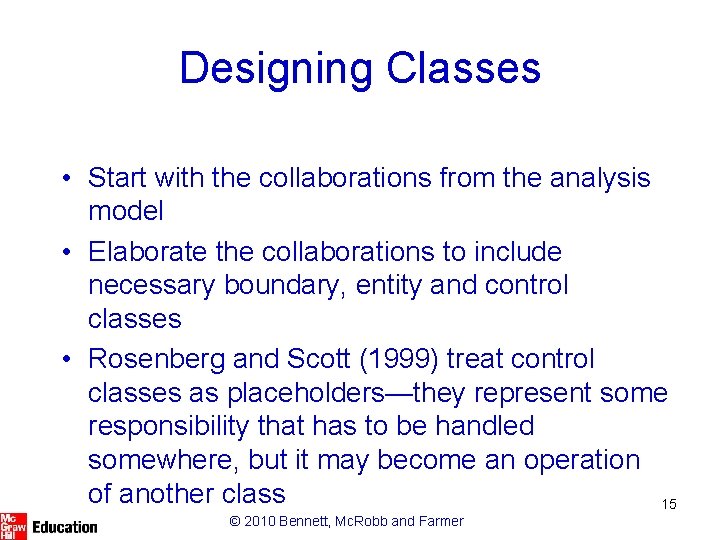 Designing Classes

• Start with the collaborations from the analysis model

• Elaborate the collaborations to include necessary boundary, entity and control classes

• Rosenberg and Scott (1999) treat control classes as placeholders—they represent some responsibility that has to be handled somewhere, but it may become an operation of another class

15

Mc Graw Hill Education

© 2010 Bennett, McRobb and Farmer